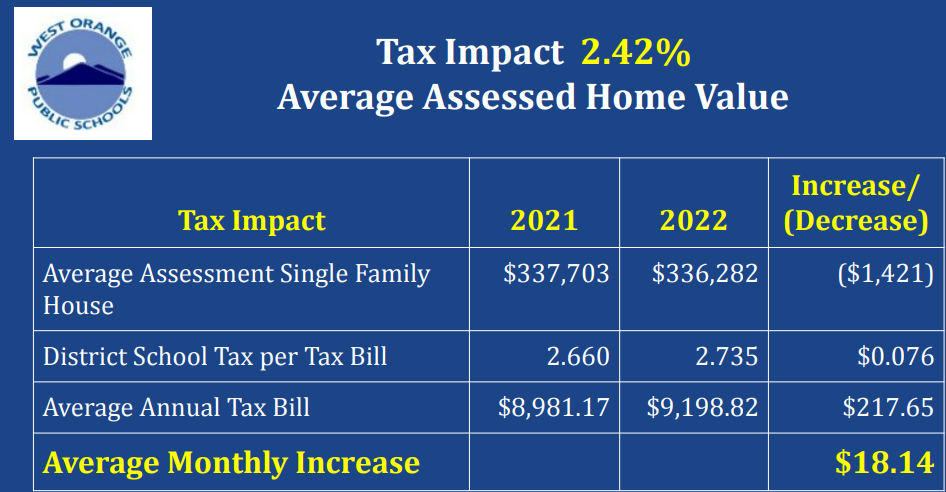 WEST ORANGE PUBLIC SCHOOLS

Tax Impact 2.42%
Average Assessed Home Value

| Tax Impact | 2021 | 2022 | Increase/ (Decrease) |
|---|---|---|---|
| Average Assessment Single Family House | $337,703 | $336,282 | ($1,421) |
| District School Tax per Tax Bill | 2.660 | 2.735 | $0.076 |
| Average Annual Tax Bill | $8,981.17 | $9,198.82 | $217.65 |
| Average Monthly Increase | | | $18.14 |